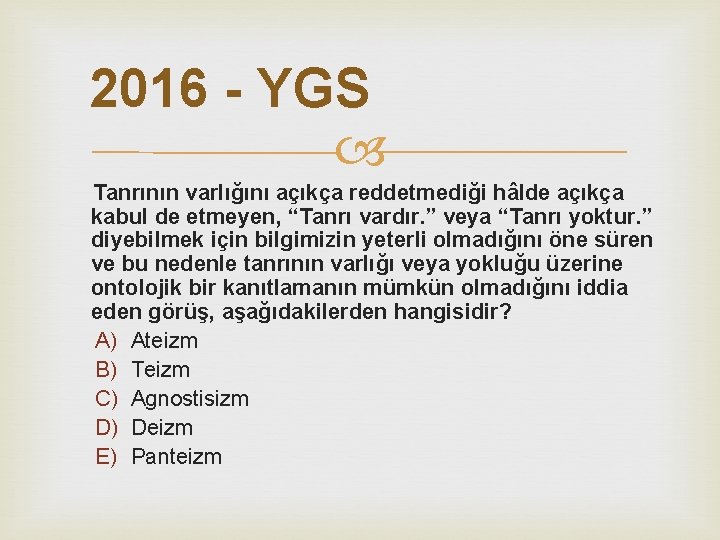 2016 - YGS

Tanrının varlığını açıkça reddetmediği hâlde açıkça kabul de etmeyen, “Tanrı vardır.” veya “Tanrı yoktur.” diyebilmek için bilgimizin yeterli olmadığını öne süren ve bu nedenle tanrının varlığı veya yokluğu üzerine ontolojik bir kanıtlamanın mümkün olmadığını iddia eden görüş, aşağıdakilerden hangisidir?

A) Ateizm
B) Teizm
C) Agnostisizm
D) Deizm
E) Panteizm